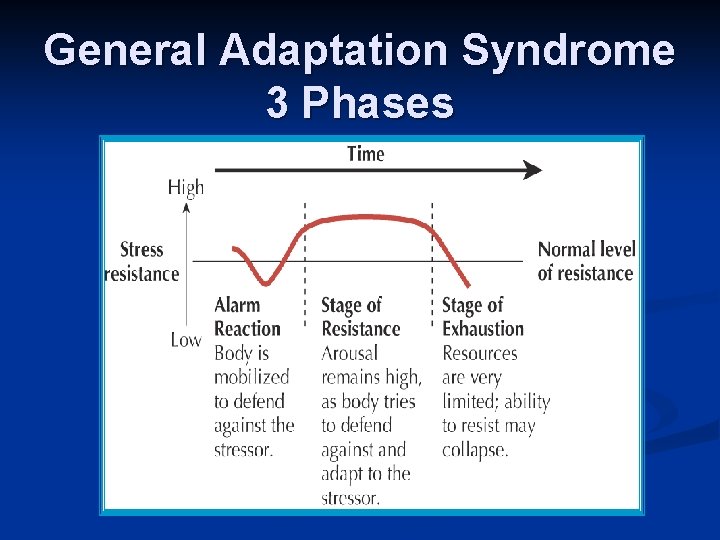 General Adaptation Syndrome
3 Phases

Time

High

Stress resistance

Low

Normal level of resistance

Alarm Reaction
Body is mobilized to defend against the stressor.

Stage of Resistance
Arousal remains high, as body tries to defend against and adapt to the stressor.

Stage of Exhaustion
Resources are very limited; ability to resist may collapse.